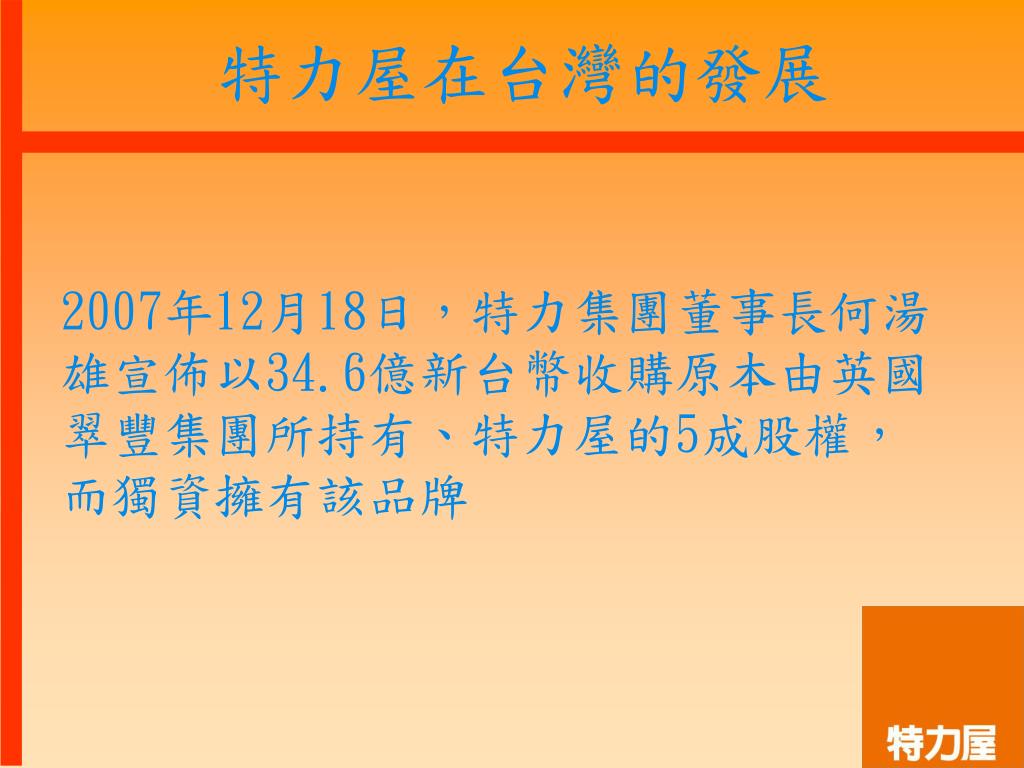 特力屋在台灣的發展

2007年12月18日，特力集團董事長何湯雄宣佈以34.6億新台幣收購原本由英國翠豐集團所持有、特力屋的5成股權，而獨資擁有該品牌

特力屋